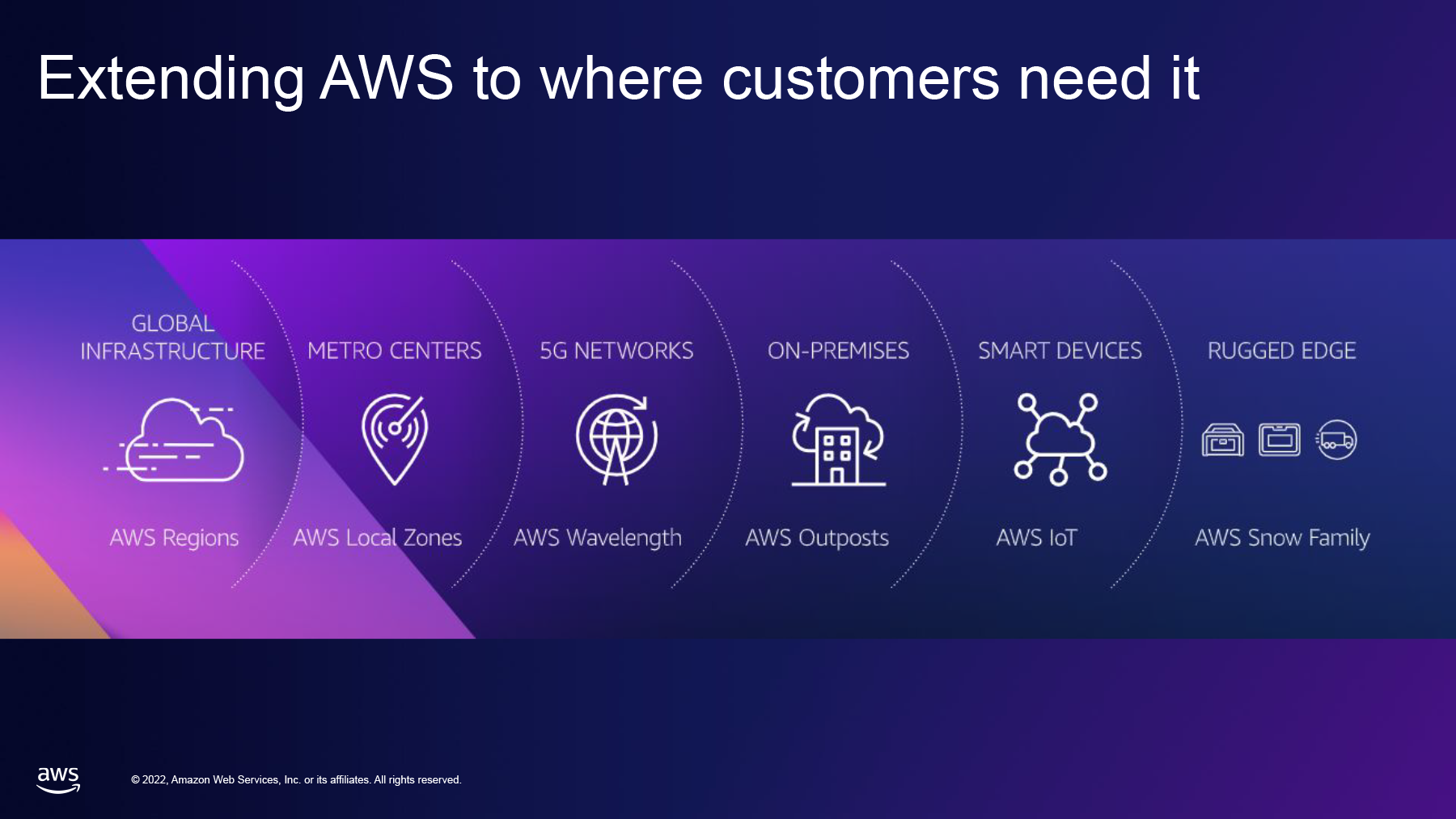 Extending AWS to where customers need it

GLOBAL INFRASTRUCTURE

AWS Regions

METRO CENTERS

AWS Local Zones

5G NETWORKS

AWS Wavelength

ON-PREMISES

AWS Outposts

SMART DEVICES

AWS IoT

RUGGED EDGE

AWS Snow Family

aws

© 2022, Amazon Web Services, Inc. or its affiliates. All rights reserved.